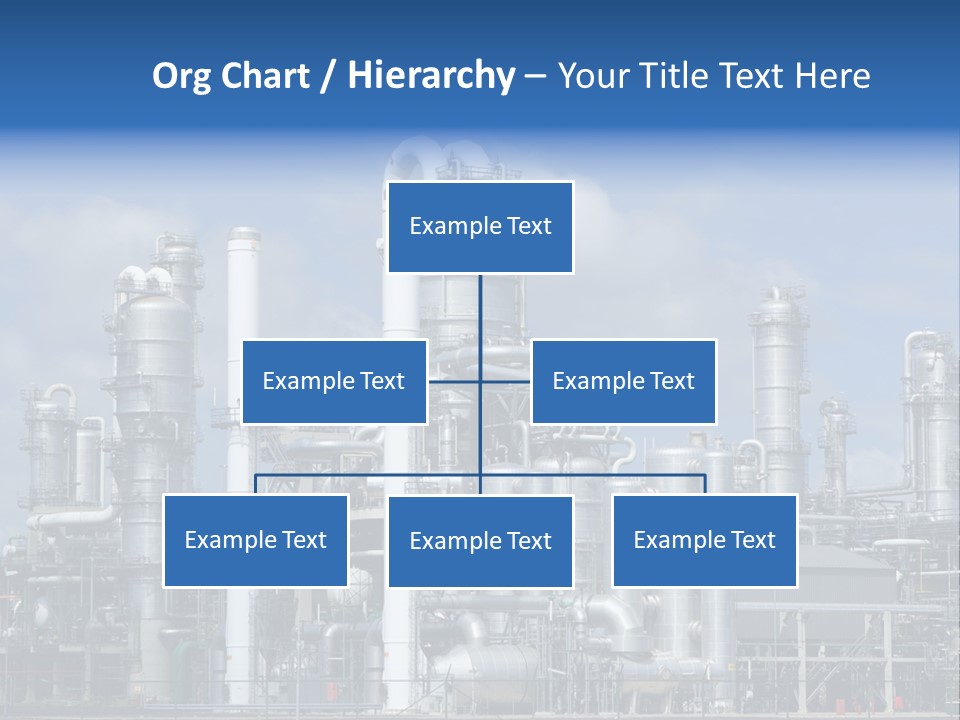 Org Chart / Hierarchy – Your Title Text Here

Example Text

Example Text

Example Text

Example Text

Example Text

Example Text